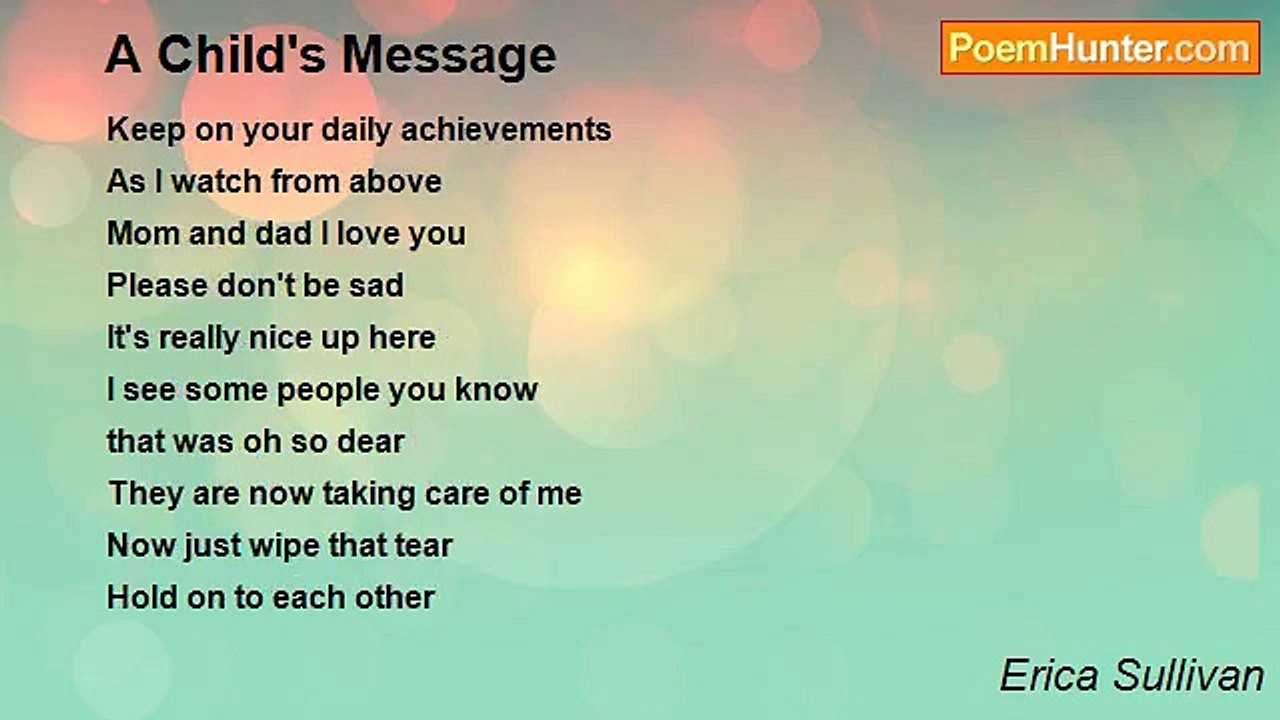 A Child's Message

PoemHunter.com

Keep on your daily achievements
As I watch from above
Mom and dad I love you
Please don't be sad
It's really nice up here
I see some people you know
that was oh so dear
They are now taking care of me
Now just wipe that tear
Hold on to each other

Erica Sullivan